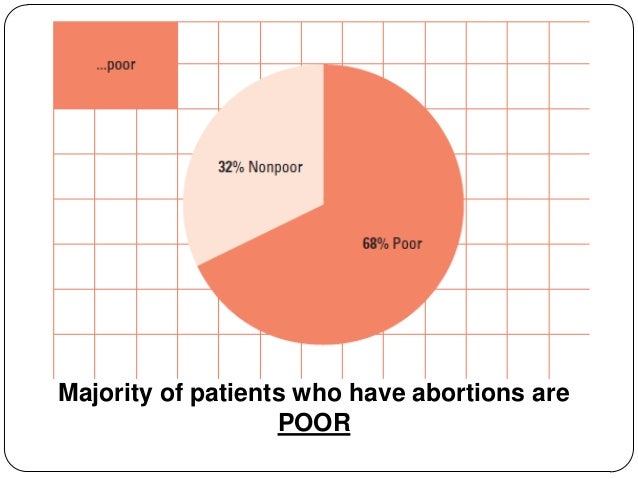 ...poor

32% Nonpoor

68% Poor

Majority of patients who have abortions are POOR